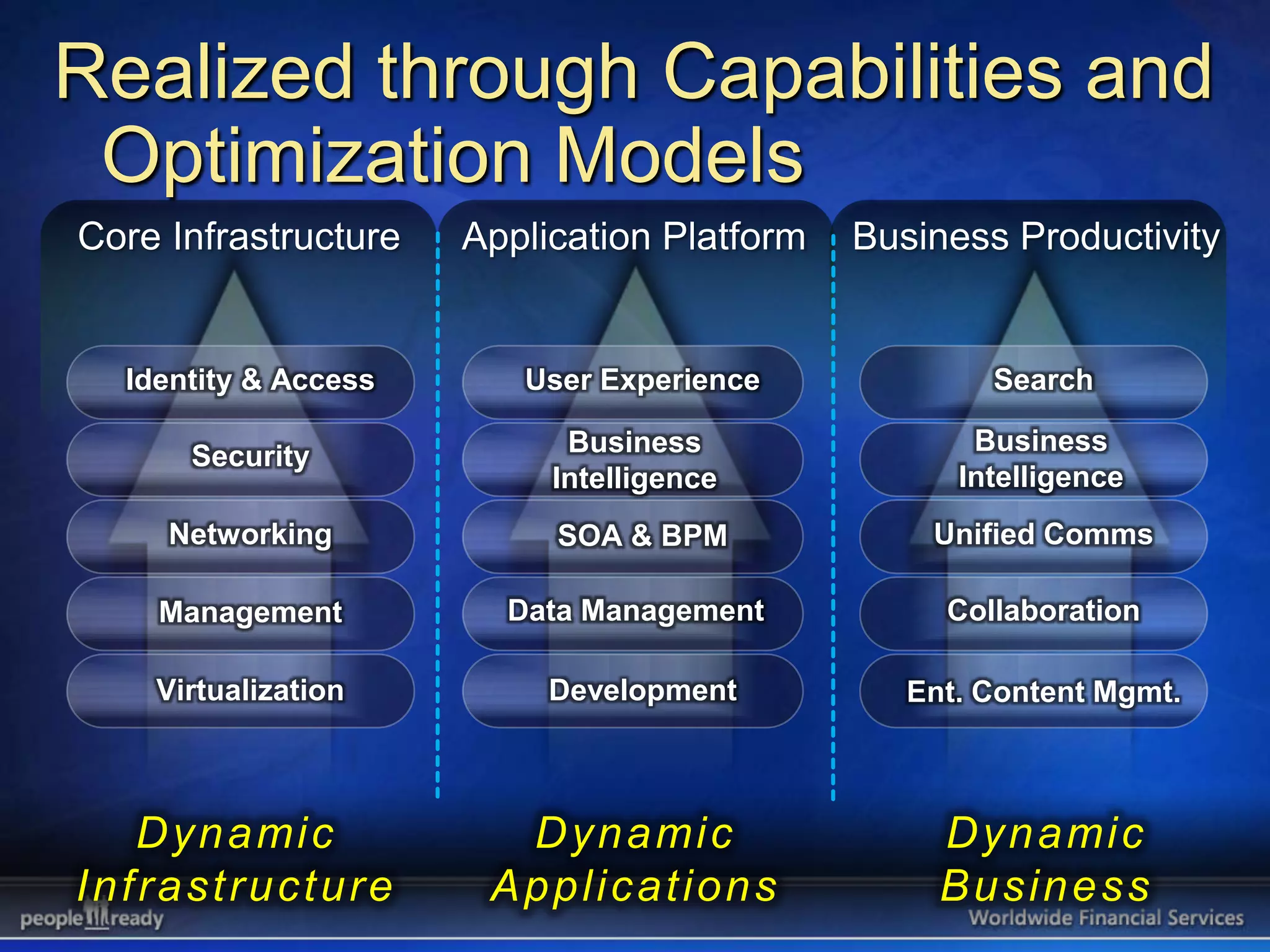 Realized through Capabilities and Optimization Models

Core Infrastructure

Identity & Access

Security

Networking

Management

Virtualization

Dynamic Infrastructure

Application Platform

User Experience

Business Intelligence

SOA & BPM

Data Management

Development

Dynamic Applications

Business Productivity

Search

Business Intelligence

Unified Comms

Collaboration

Ent. Content Mgmt.

Dynamic Business

people ready

Worldwide Financial Services